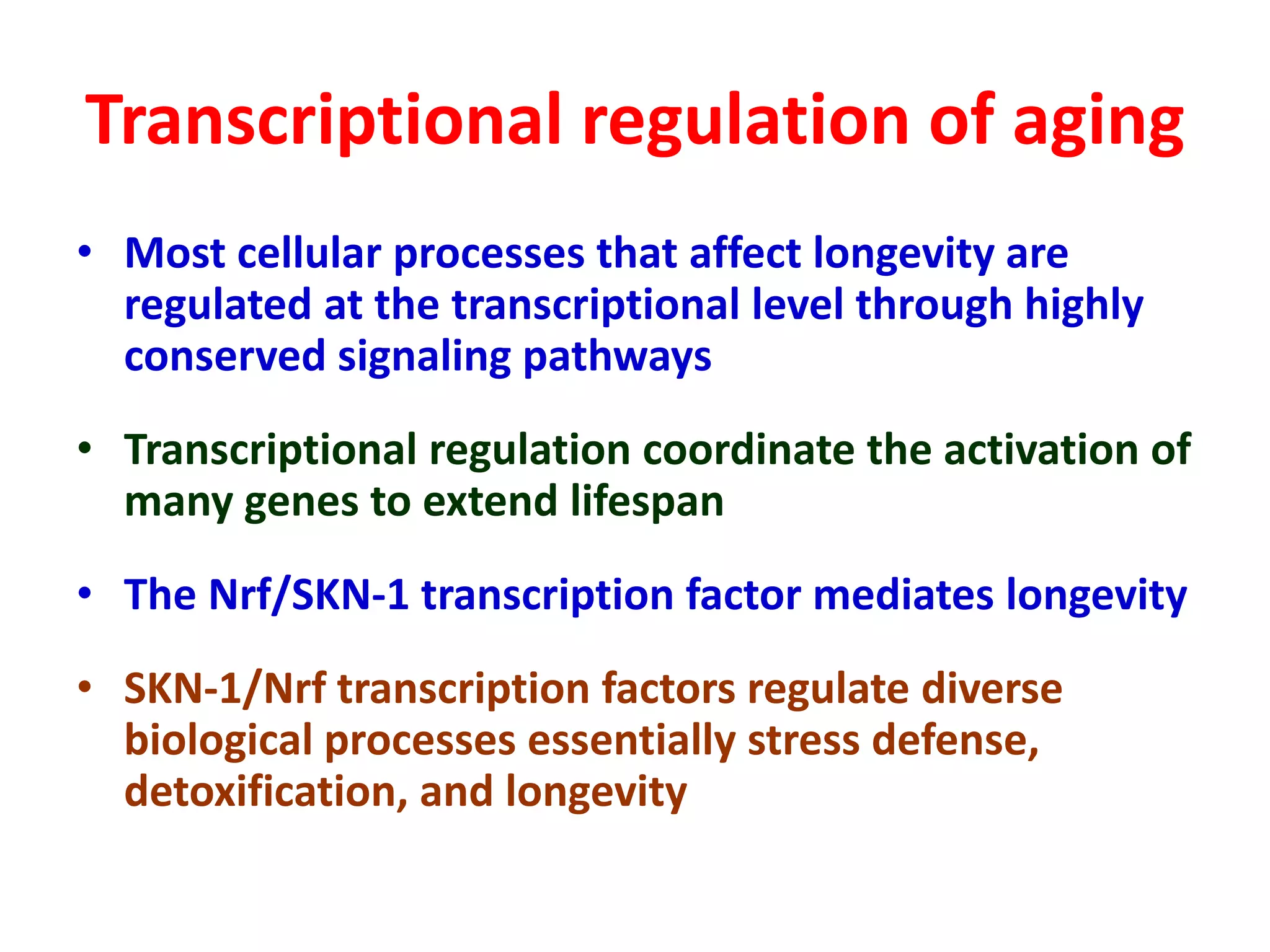 Transcriptional regulation of aging

• Most cellular processes that affect longevity are regulated at the transcriptional level through highly conserved signaling pathways

• Transcriptional regulation coordinate the activation of many genes to extend lifespan

• The Nrf/SKN-1 transcription factor mediates longevity

• SKN-1/Nrf transcription factors regulate diverse biological processes essentially stress defense, detoxification, and longevity